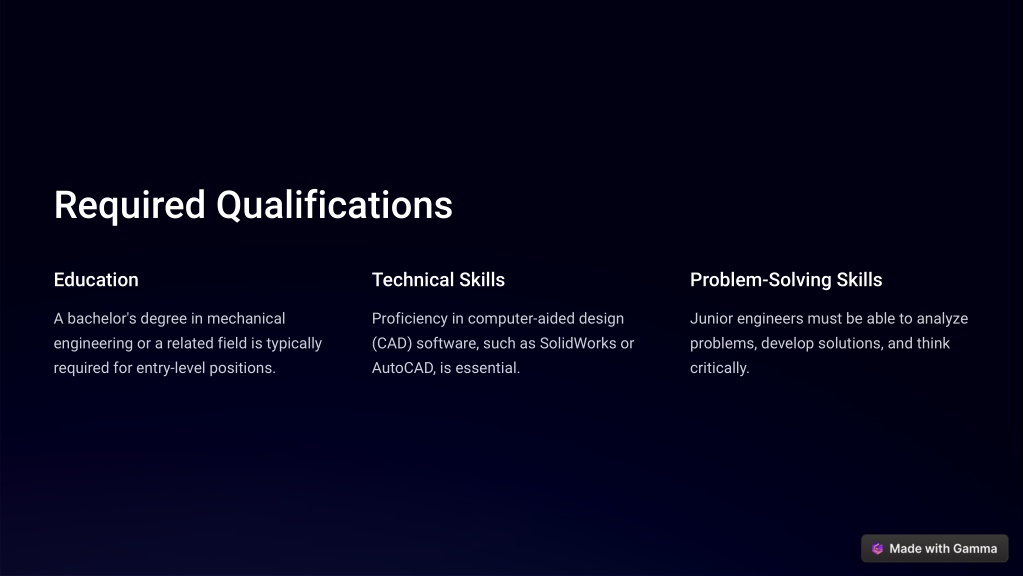 Required Qualifications

Education

A bachelor's degree in mechanical engineering or a related field is typically required for entry-level positions.

Technical Skills

Proficiency in computer-aided design (CAD) software, such as SolidWorks or AutoCAD, is essential.

Problem-Solving Skills

Junior engineers must be able to analyze problems, develop solutions, and think critically.

Made with Gamma